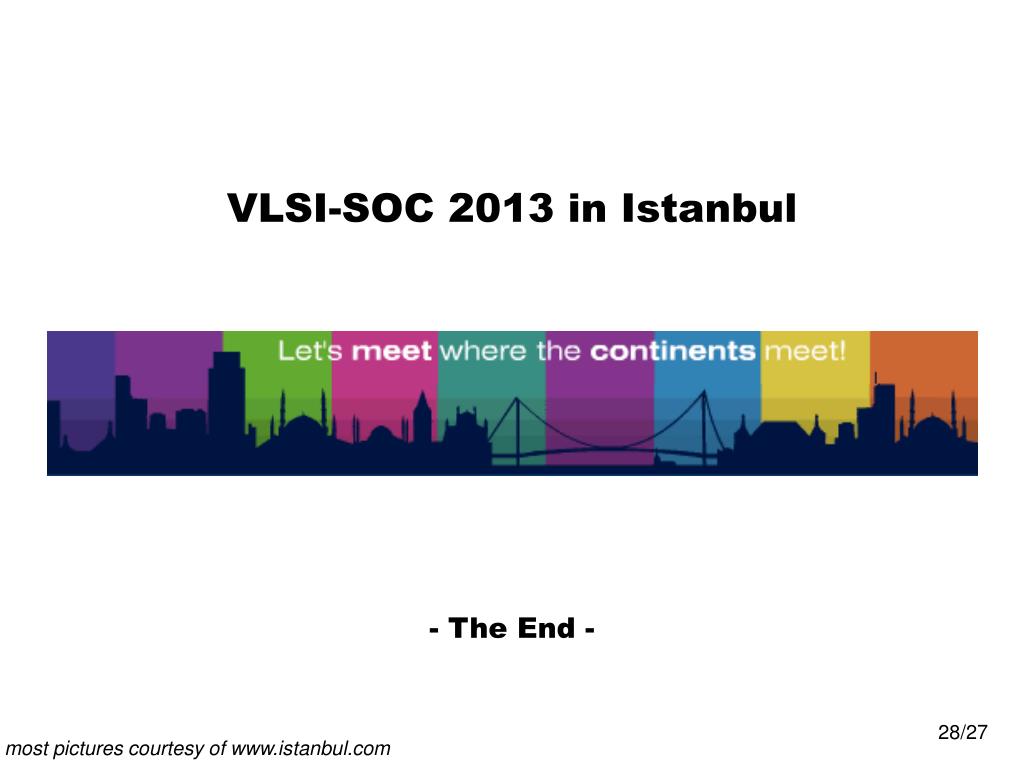 VLSI-SOC 2013 in Istanbul

Let's meet where the continents meet!

- The End -

28/27

most pictures courtesy of www.istanbul.com